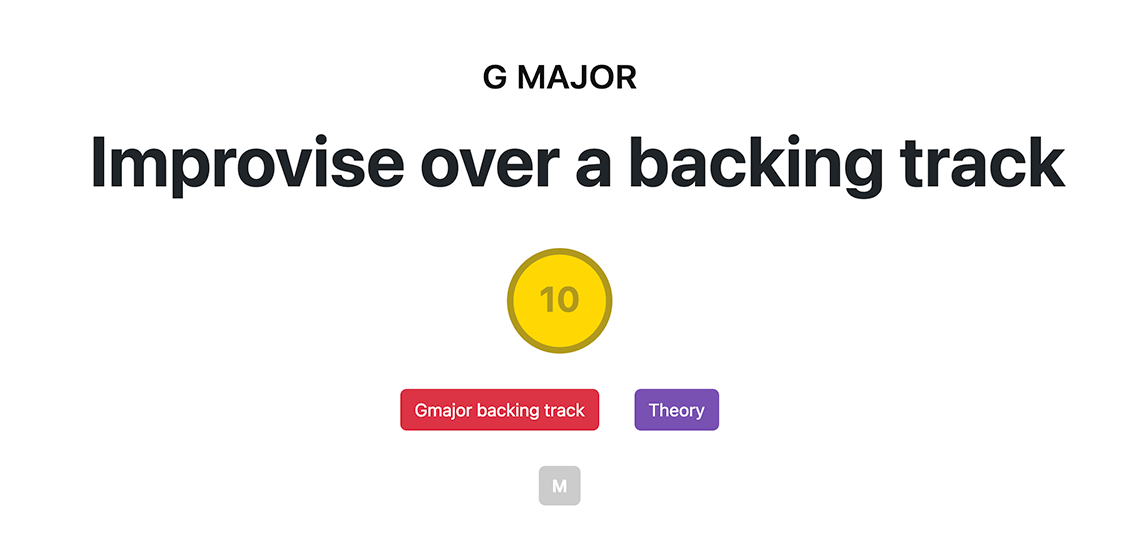 G MAJOR

Improvise over a backing track

10

Gmajor backing track

Theory

M